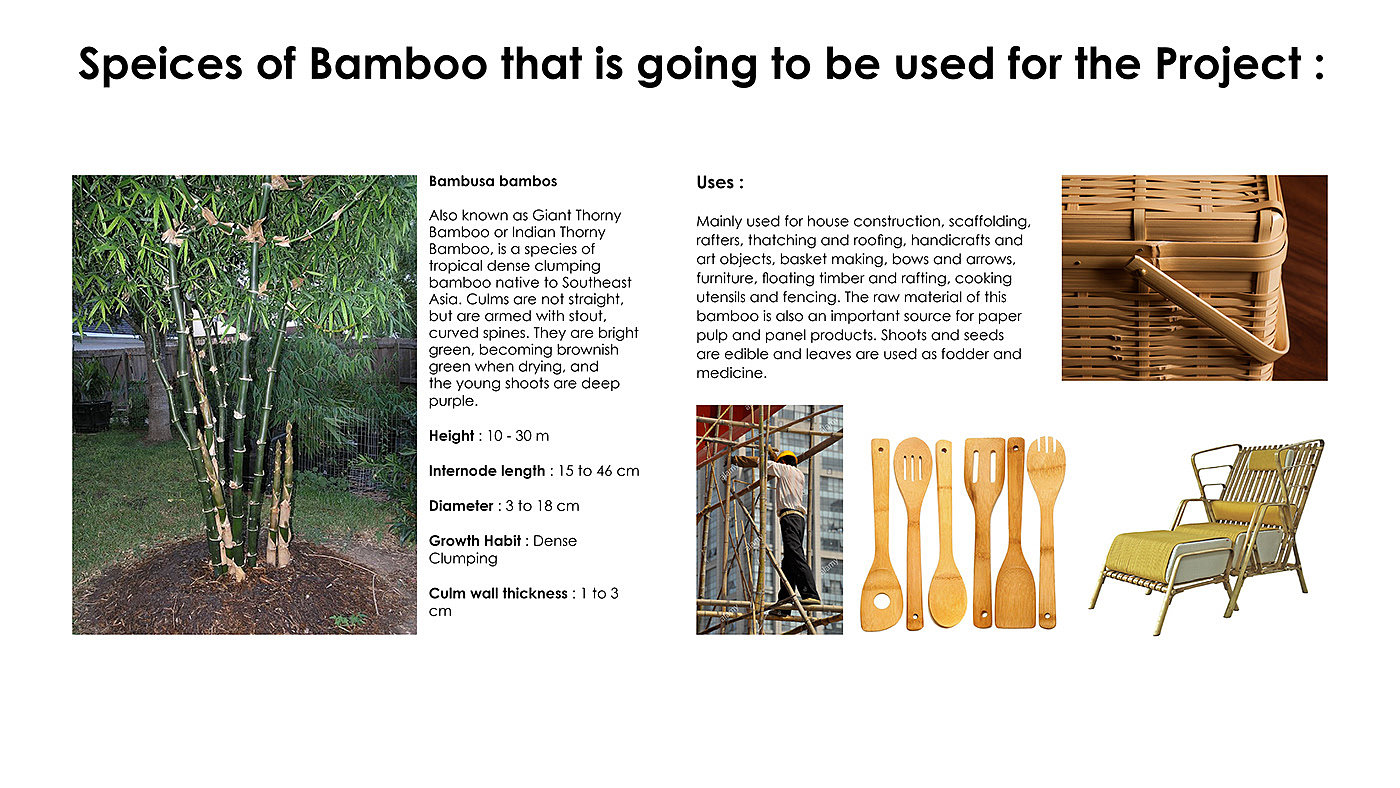 Speices of Bamboo that is going to be used for the Project :

Bambusa bambos

Also known as Giant Thorny Bamboo or Indian Thorny Bamboo, is a species of tropical dense clumping bamboo native to Southeast Asia. Culms are not straight, but are armed with stout, curved spines. They are bright green, becoming brownish green when drying, and the young shoots are deep purple.

Height : 10 - 30 m

Internode length : 15 to 46 cm

Diameter : 3 to 18 cm

Growth Habit : Dense Clumping

Culm wall thickness : 1 to 3 cm

Uses :

Mainly used for house construction, scaffolding, rafters, thatching and roofing, handicrafts and art objects, basket making, bows and arrows, furniture, floating timber and rafting, cooking utensils and fencing. The raw material of this bamboo is also an important source for paper pulp and panel products. Shoots and seeds are edible and leaves are used as fodder and medicine.